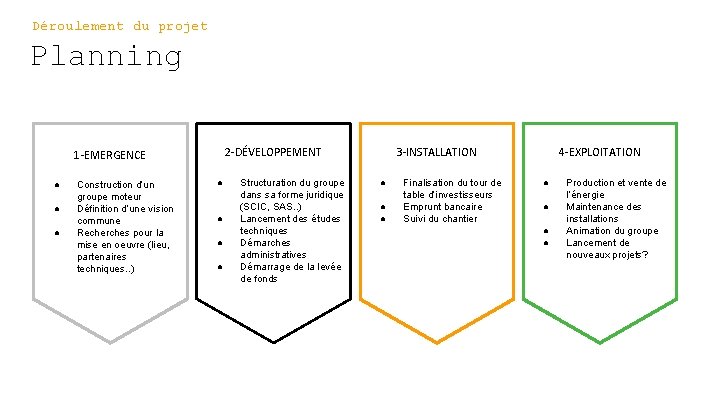 Déroulement du projet

Planning

1-EMERGENCE

- Construction d'un groupe moteur
- Définition d'une vision commune
- Recherches pour la mise en oeuvre (lieu, partenaires techniques..)

2-DÉVELOPPEMENT

- Structuration du groupe dans sa forme juridique (SCIC, SAS..)
- Lancement des études techniques
- Démarches administratives
- Démarrage de la levée de fonds

3-INSTALLATION

- Finalisation du tour de table d'investisseurs
- Emprunt bancaire
- Suivi du chantier

4-EXPLOITATION

- Production et vente de l'énergie
- Maintenance des installations
- Animation du groupe
- Lancement de nouveaux projets?